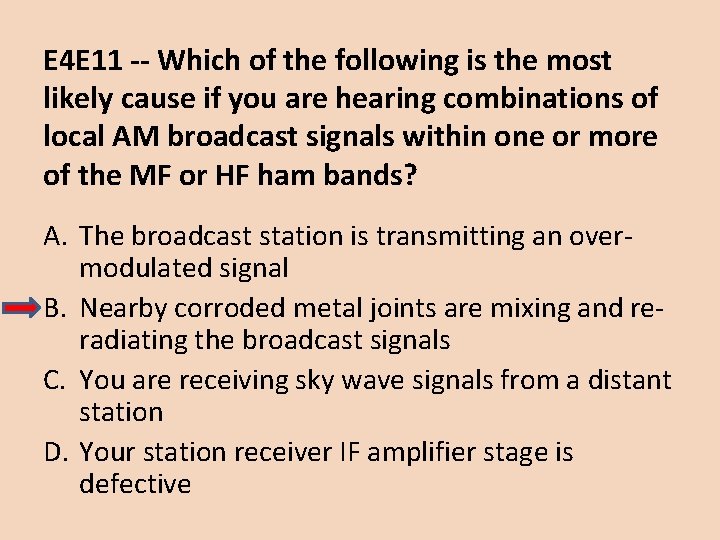 E4E11 -- Which of the following is the most likely cause if you are hearing combinations of local AM broadcast signals within one or more of the MF or HF ham bands?

A. The broadcast station is transmitting an over-modulated signal

B. Nearby corroded metal joints are mixing and re-radiating the broadcast signals

C. You are receiving sky wave signals from a distant station

D. Your station receiver IF amplifier stage is defective